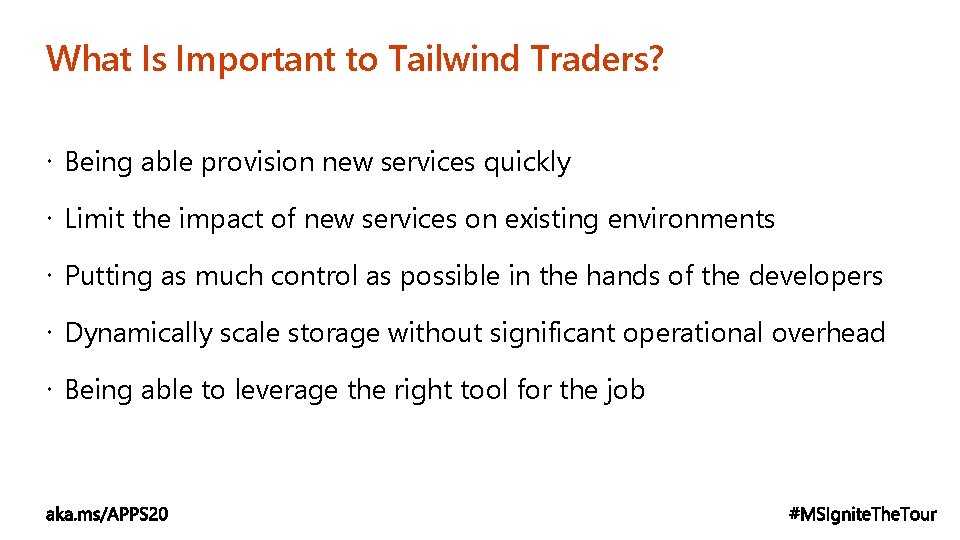 What Is Important to Tailwind Traders?

• Being able provision new services quickly

• Limit the impact of new services on existing environments

• Putting as much control as possible in the hands of the developers

• Dynamically scale storage without significant operational overhead

• Being able to leverage the right tool for the job

aka.ms/APPS20

#MSIgniteTheTour